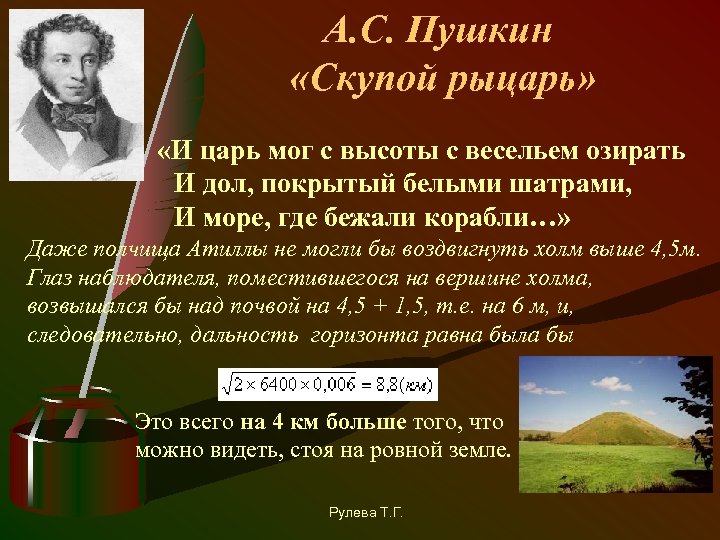 А.С. Пушкин
«Скупой рыцарь»

«И царь мог с высоты с весельем озирать
И дол, покрытый белыми шатрами,
И море, где бежали корабли…»

Даже полчища Атиллы не могли бы воздвигнуть холм выше 4,5м. Глаз наблюдателя, поместившегося на вершине холма, возвышался бы над почвой на 4,5 + 1,5, т.е. на 6 м, и, следовательно, дальность горизонта равна была бы

$\sqrt{2 \times 6400 \times 0{,}006} = 8{,}8(км)$

Это всего на 4 км больше того, что можно видеть, стоя на ровной земле.

Рулева Т.Г.